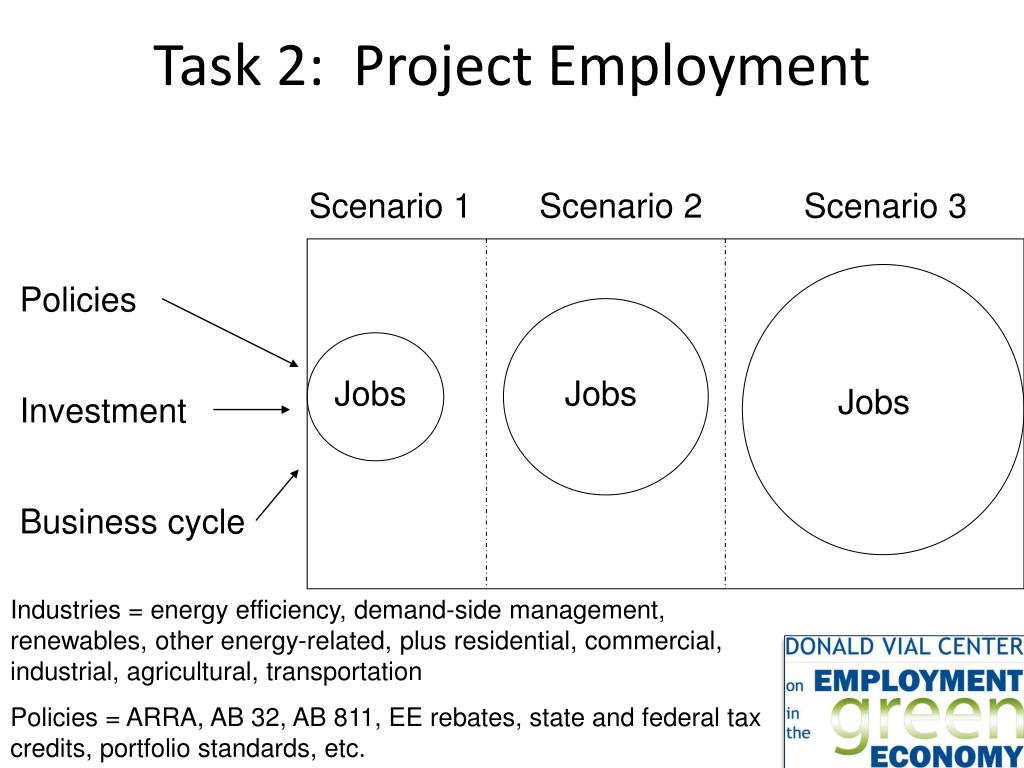 Task 2: Project Employment

Scenario 1

Scenario 2

Scenario 3

Policies

Investment

Business cycle

Jobs

Jobs

Jobs

Industries = energy efficiency, demand-side management, renewables, other energy-related, plus residential, commercial, industrial, agricultural, transportation

Policies = ARRA, AB 32, AB 811, EE rebates, state and federal tax credits, portfolio standards, etc.

DONALD VIAL CENTER on EMPLOYMENT in the green ECONOMY